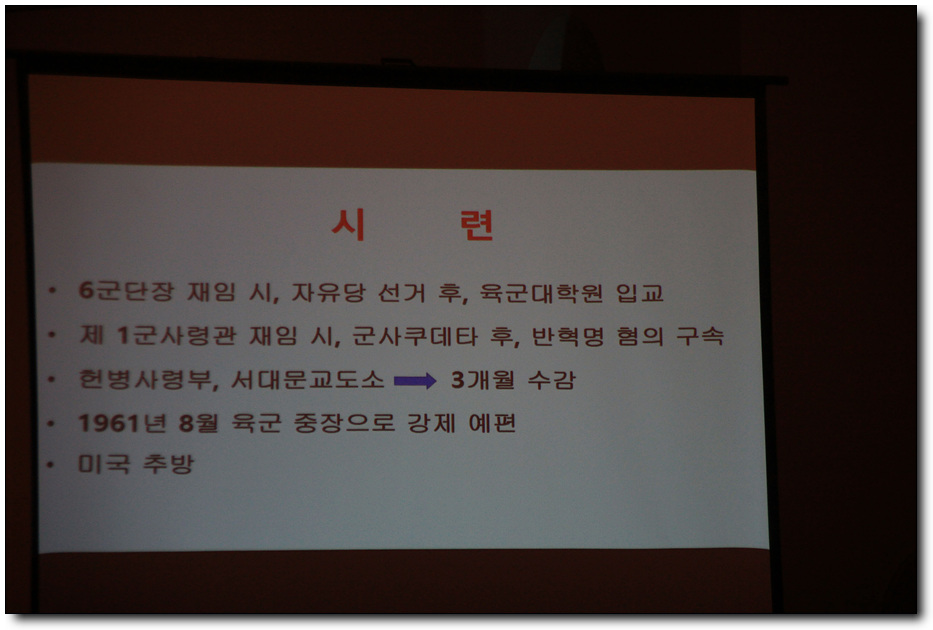 시 련

• 6군단장 재임 시, 자유당 선거 후, 육군대학원 입교
• 제 1군사령관 재임 시, 군사쿠데타 후, 반혁명 혐의 구속
• 헌병사령부, 서대문교도소 → 3개월 수감
• 1961년 8월 육군 중장으로 강제 예편
• 미국 추방